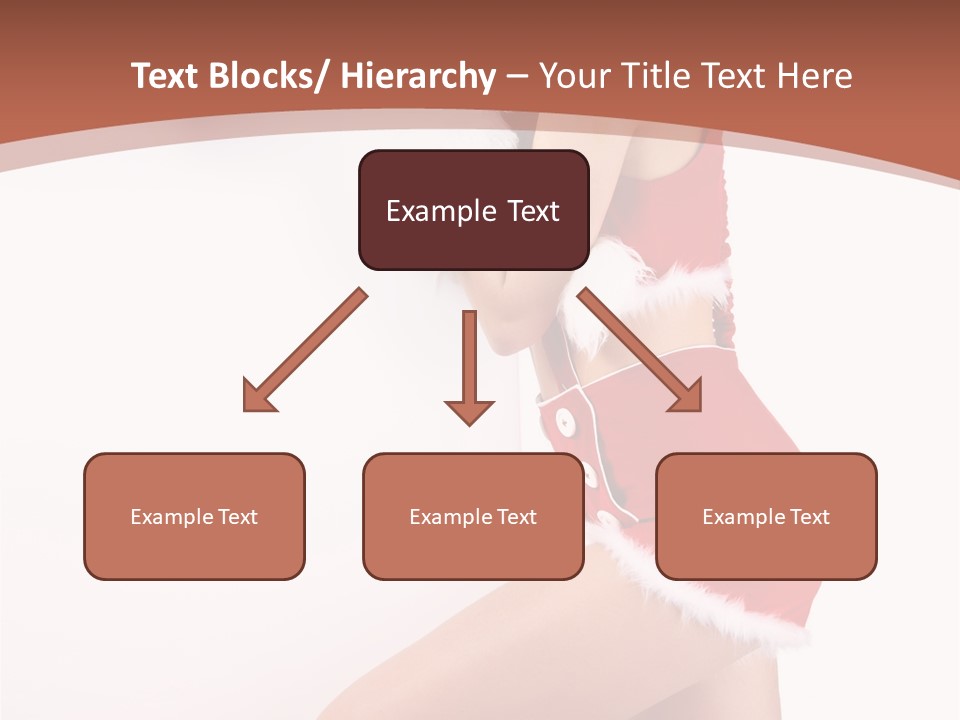 Text Blocks/ Hierarchy – Your Title Text Here

Example Text

Example Text

Example Text

Example Text